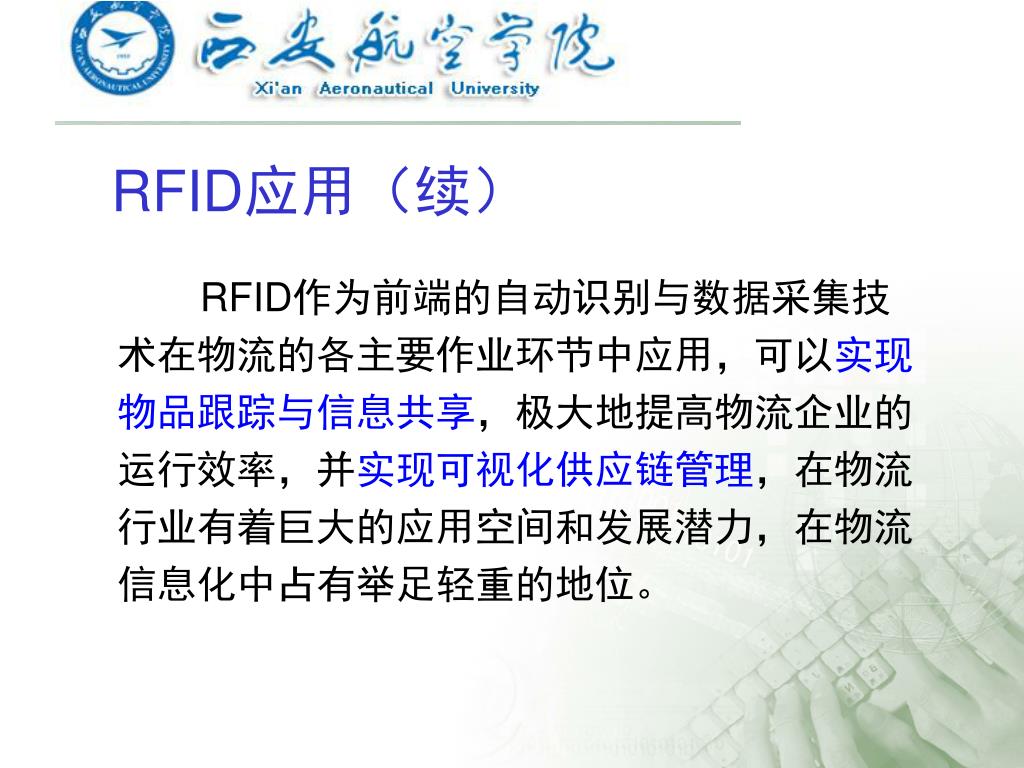 西安航空学院
Xi'an Aeronautical University

RFID应用（续）

RFID作为前端的自动识别与数据采集技术在物流的各主要作业环节中应用，可以实现物品跟踪与信息共享，极大地提高物流企业的运行效率，并实现可视化供应链管理，在物流行业有着巨大的应用空间和发展潜力，在物流信息化中占有举足轻重的地位。